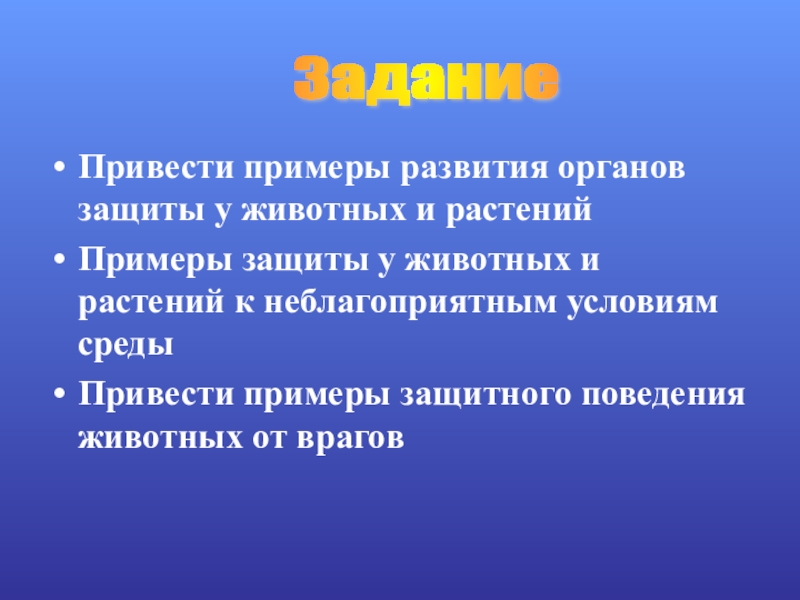 Задание

• Привести примеры развития органов защиты у животных и растений

• Примеры защиты у животных и растений к неблагоприятным условиям среды

• Привести примеры защитного поведения животных от врагов